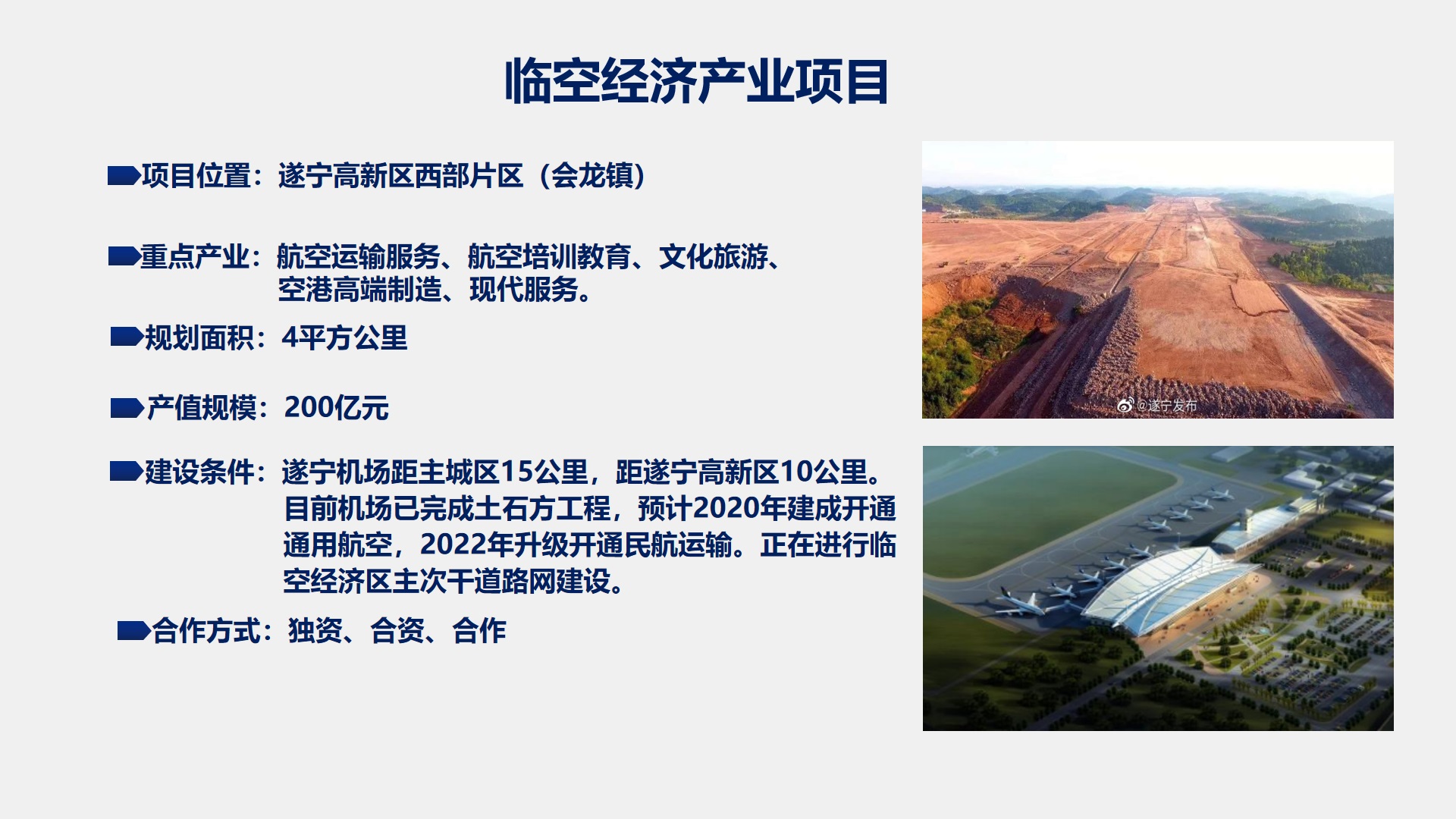 临空经济产业项目

项目位置：遂宁高新区西部片区（会龙镇）

重点产业：航空运输服务、航空培训教育、文化旅游、空港高端制造、现代服务。

规划面积：4平方公里

产值规模：200亿元

建设条件：遂宁机场距主城区15公里，距遂宁高新区10公里。目前机场已完成土石方工程，预计2020年建成开通通用航空，2022年升级开通民航运输。正在进行临空经济区主次干道路网建设。

合作方式：独资、合资、合作

@遂宁发布